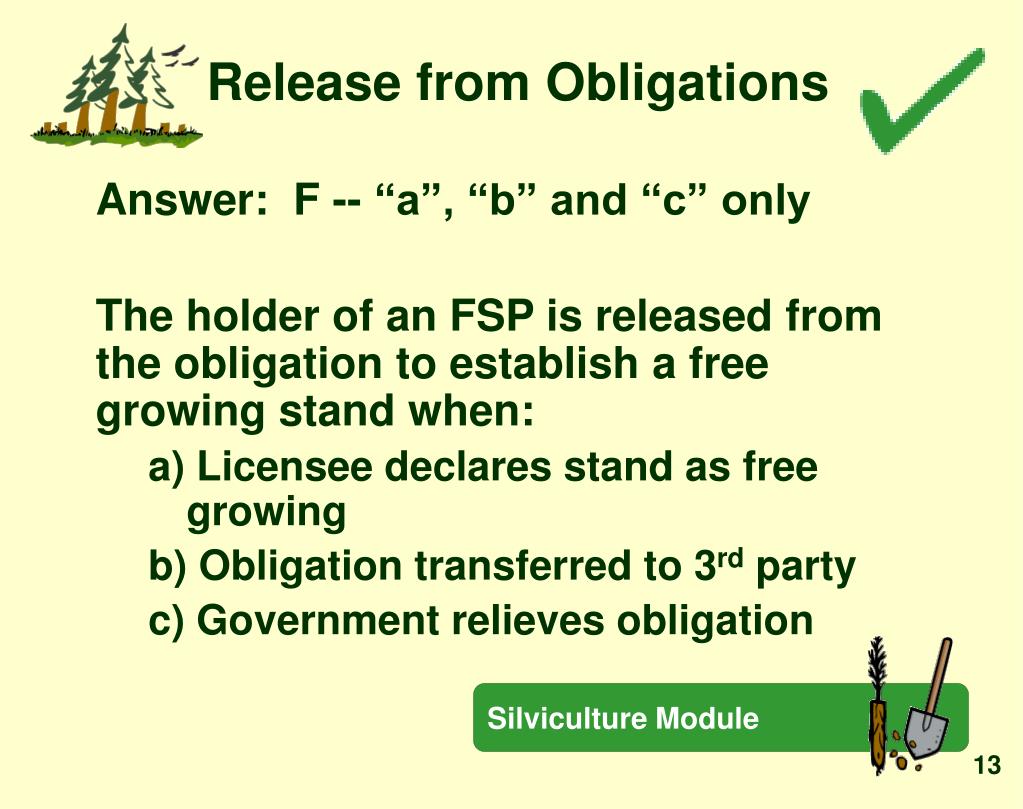 Release from Obligations

Answer: F -- “a”, “b” and “c” only

The holder of an FSP is released from the obligation to establish a free growing stand when:

a) Licensee declares stand as free growing

b) Obligation transferred to 3$^{rd}$ party

c) Government relieves obligation

Silviculture Module

13